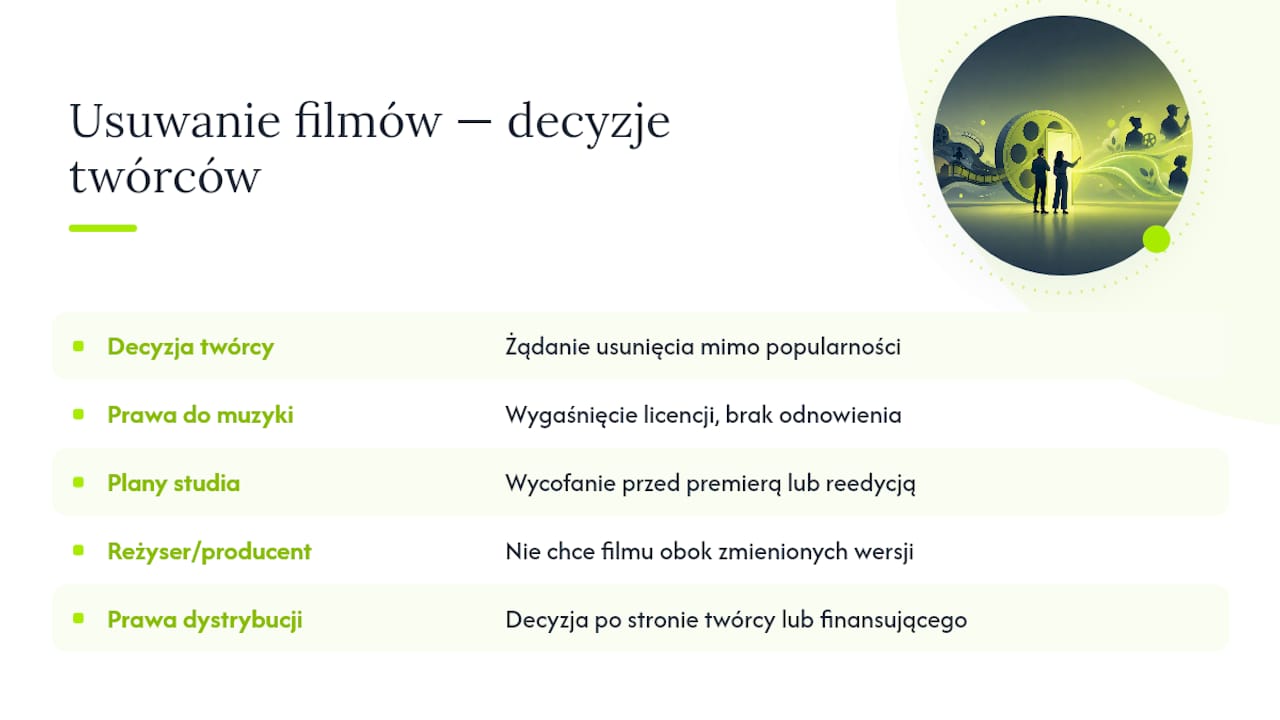 Usuwanie filmów — decyzje twórców

| | |
|---|---|
| Decyzja twórcy | Żądanie usunięcia mimo popularności |
| Prawa do muzyki | Wygaśnięcie licencji, brak odnowienia |
| Plany studia | Wycofanie przed premierą lub reedycją |
| Reżyser/producent | Nie chce filmu obok zmienionych wersji |
| Prawa dystrybucji | Decyzja po stronie twórcy lub finansującego |